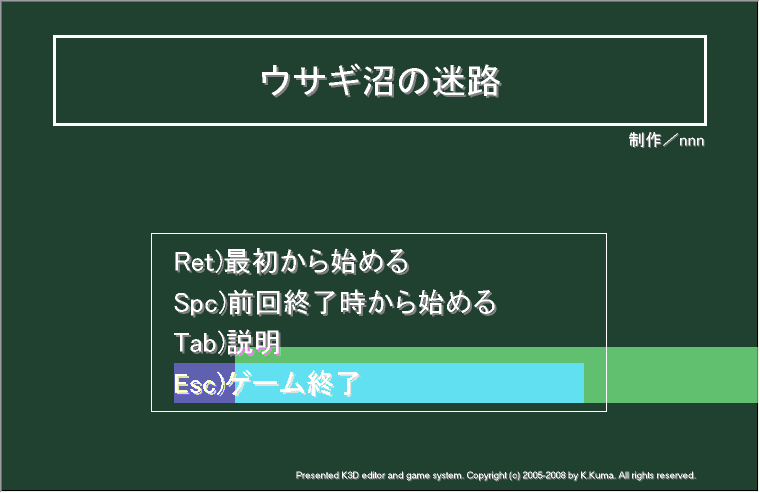 ウサギ沼の迷路

制作／nnn

Ret)最初から始める
Spc)前回終了時から始める
Tab)説明
Esc)ゲーム終了

Presented K3D editor and game system. Copyright (c) 2005-2008 by K.Kuma. All rights reserved.